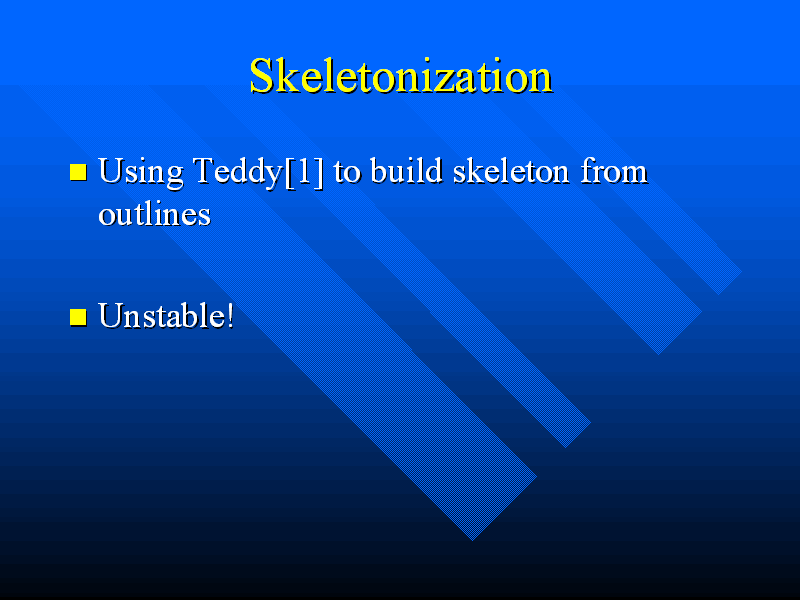 Skeletonization

Using Teddy[1] to build skeleton from outlines

Unstable!